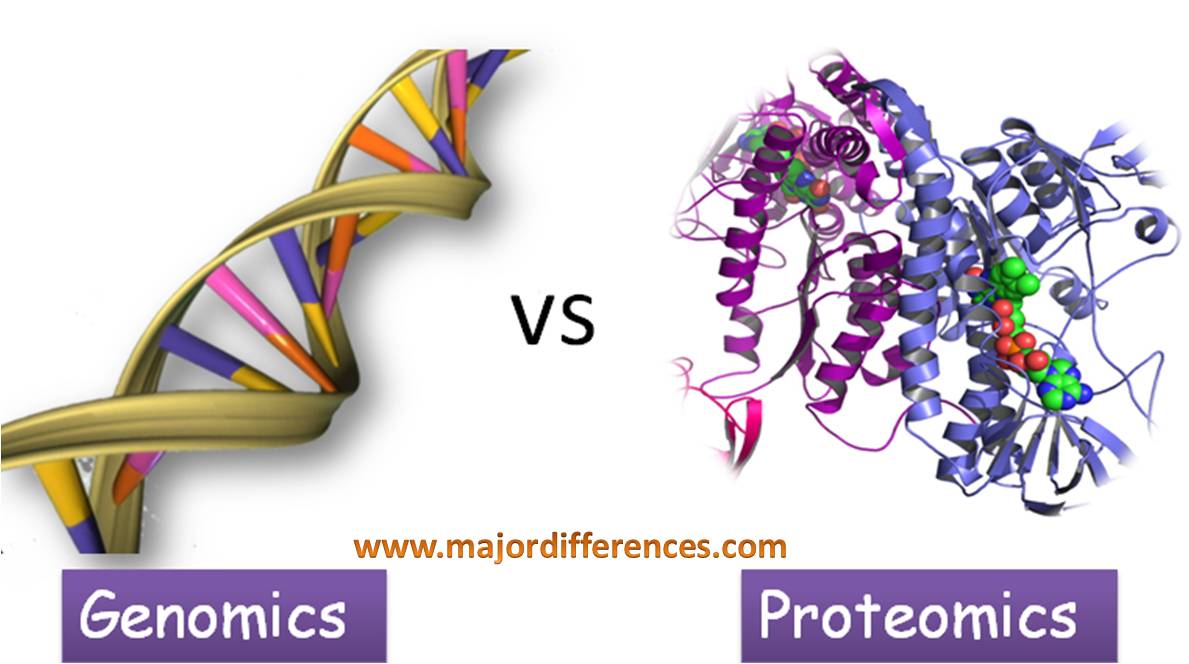 VS

www.majordifferences.com

Genomics

Proteomics